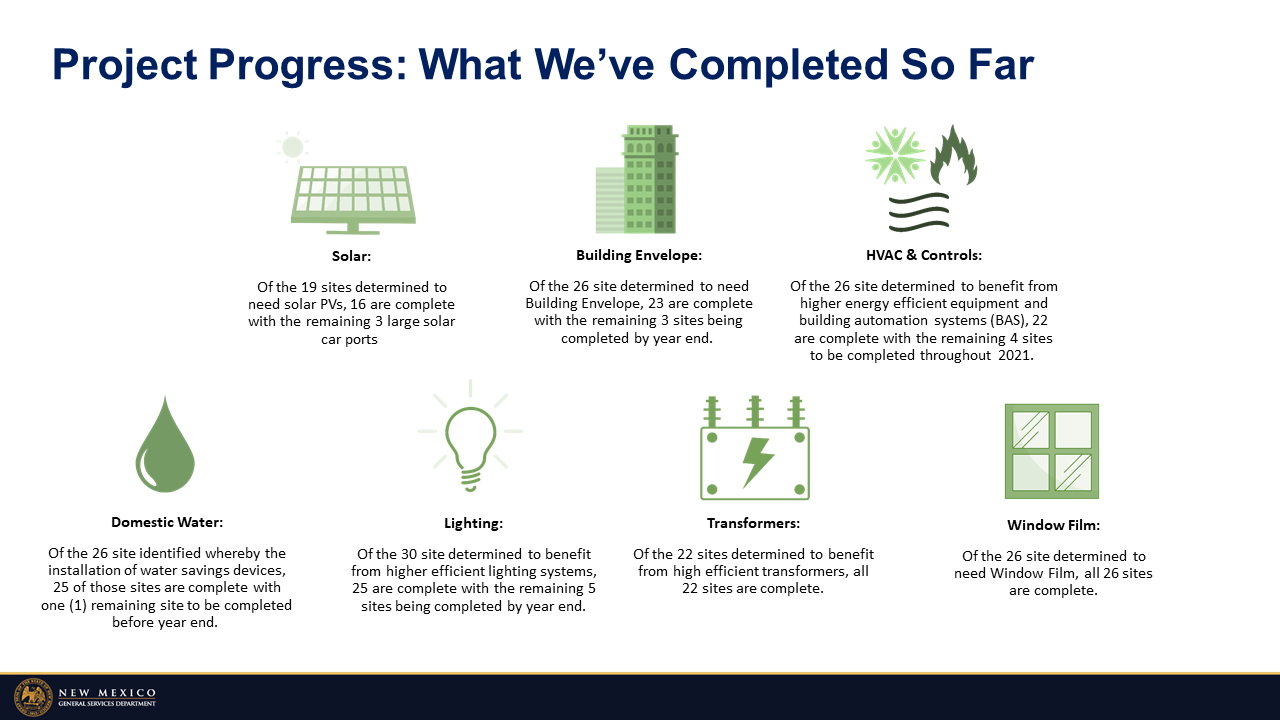 Project Progress: What We've Completed So Far

Solar:

Of the 19 sites determined to need solar PVs, 16 are complete with the remaining 3 large solar car ports

Building Envelope:

Of the 26 site determined to need Building Envelope, 23 are complete with the remaining 3 sites being completed by year end.

HVAC & Controls:

Of the 26 site determined to benefit from higher energy efficient equipment and building automation systems (BAS), 22 are complete with the remaining 4 sites to be completed throughout 2021.

Domestic Water:

Of the 26 site identified whereby the installation of water savings devices, 25 of those sites are complete with one (1) remaining site to be completed before year end.

Lighting:

Of the 30 site determined to benefit from higher efficient lighting systems, 25 are complete with the remaining 5 sites being completed by year end.

Transformers:

Of the 22 sites determined to benefit from high efficient transformers, all 22 sites are complete.

Window Film:

Of the 26 site determined to need Window Film, all 26 sites are complete.

NEW MEXICO
GENERAL SERVICES DEPARTMENT